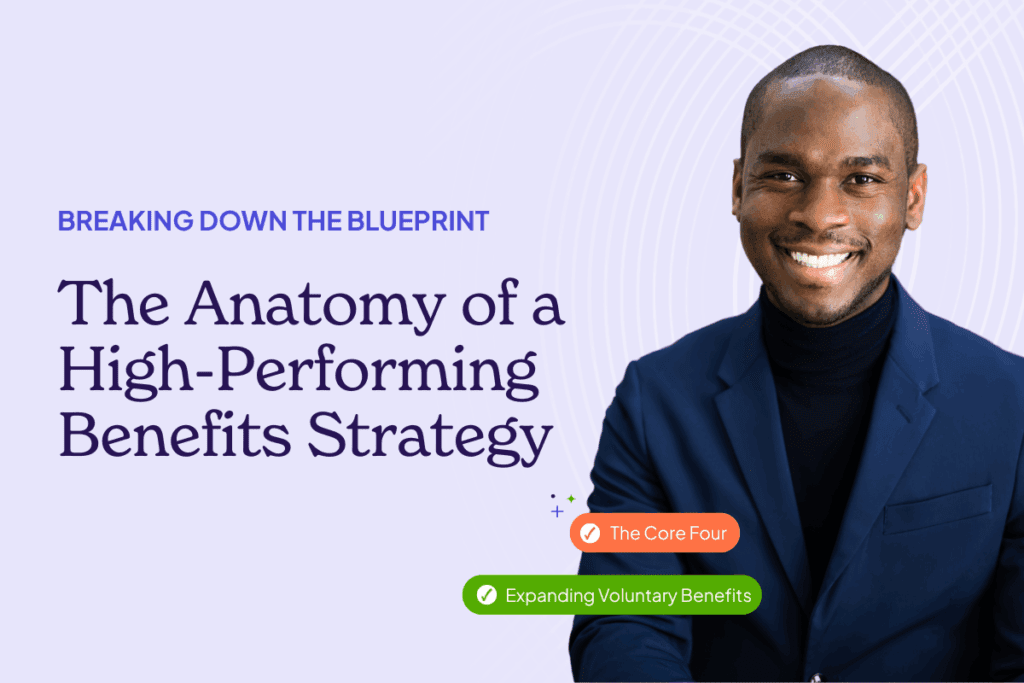 BREAKING DOWN THE BLUEPRINT

The Anatomy of a High-Performing Benefits Strategy

The Core Four

Expanding Voluntary Benefits